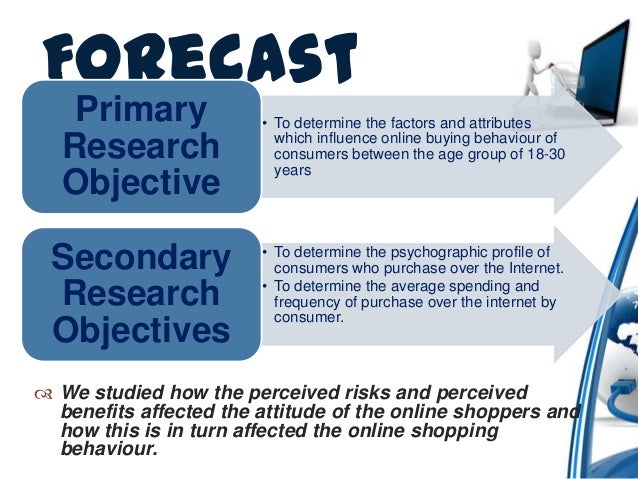 FORECAST

Primary Research Objective

• To determine the factors and attributes which influence online buying behaviour of consumers between the age group of 18-30 years

Secondary Research Objectives

• To determine the psychographic profile of consumers who purchase over the Internet.
• To determine the average spending and frequency of purchase over the internet by consumer.

We studied how the perceived risks and perceived benefits affected the attitude of the online shoppers and how this is in turn affected the online shopping behaviour.